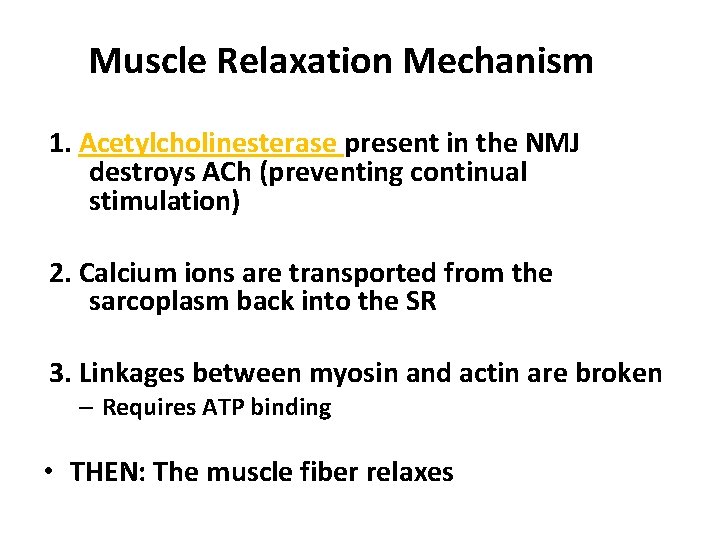 Muscle Relaxation Mechanism

1. Acetylcholinesterase present in the NMJ destroys ACh (preventing continual stimulation)

2. Calcium ions are transported from the sarcoplasm back into the SR

3. Linkages between myosin and actin are broken
– Requires ATP binding

• THEN: The muscle fiber relaxes